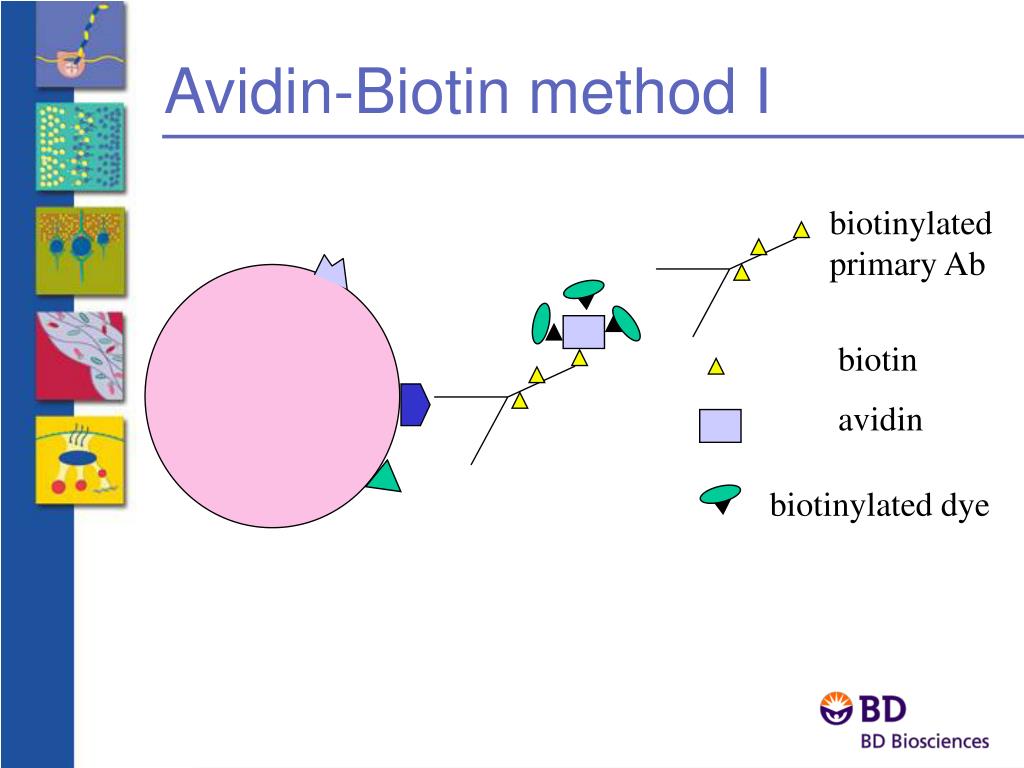 Avidin-Biotin method I

biotinylated primary Ab

biotin

avidin

biotinylated dye

BD

BD Biosciences